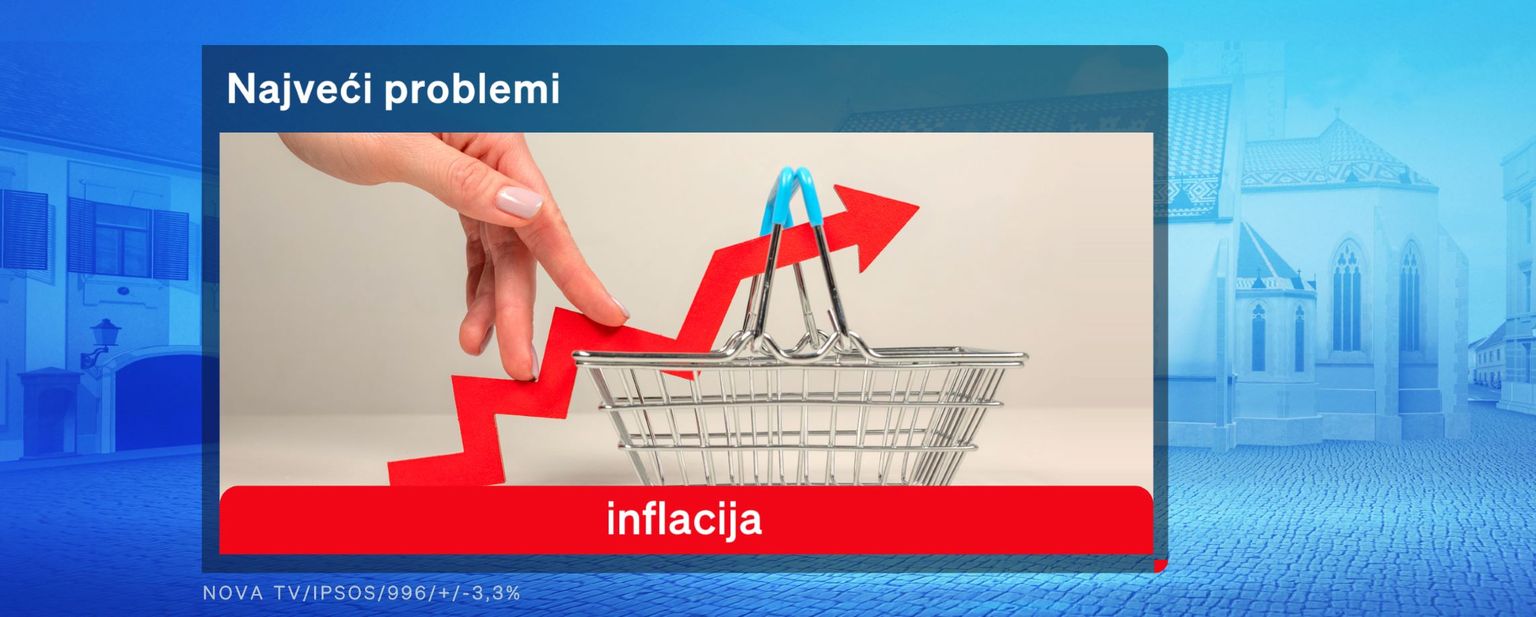 Najveći problemi

inflacija

NOVA TV/IPSOS/996/+/-3,3%